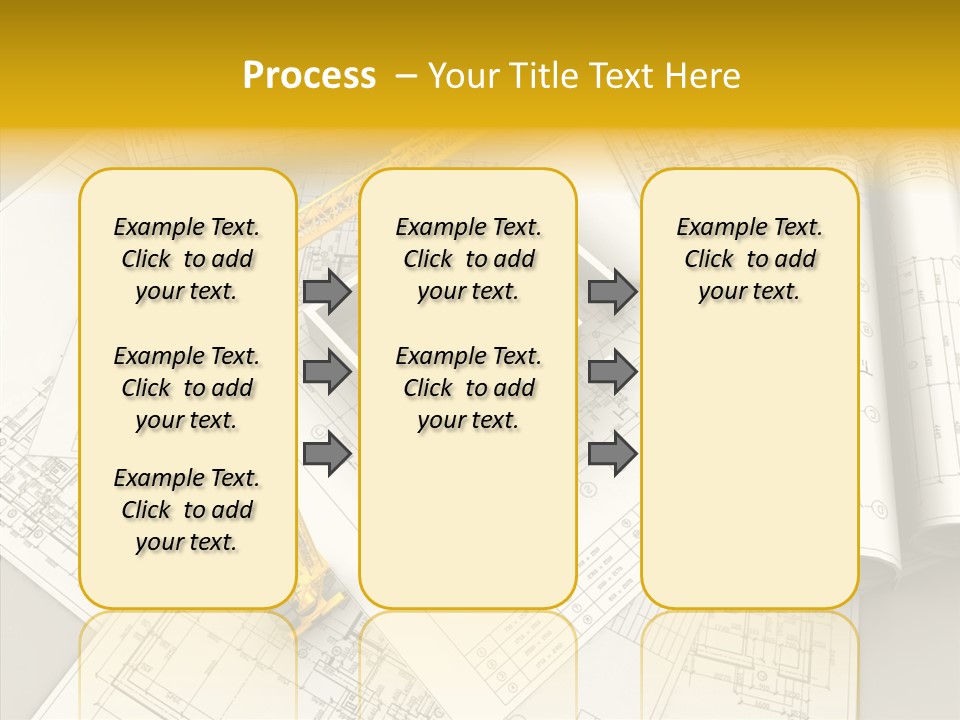 Process – Your Title Text Here

Example Text. Click to add your text.

Example Text. Click to add your text.

Example Text. Click to add your text.

Example Text. Click to add your text.

Example Text. Click to add your text.

Example Text. Click to add your text.